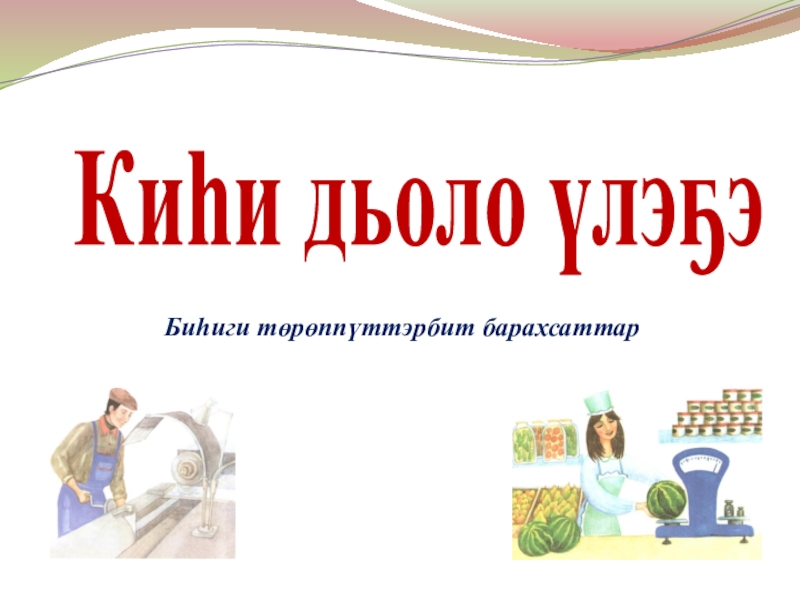 Киһи дьоло үлэҕэ

Биһиги төрөппүттэрбит барахсаттар